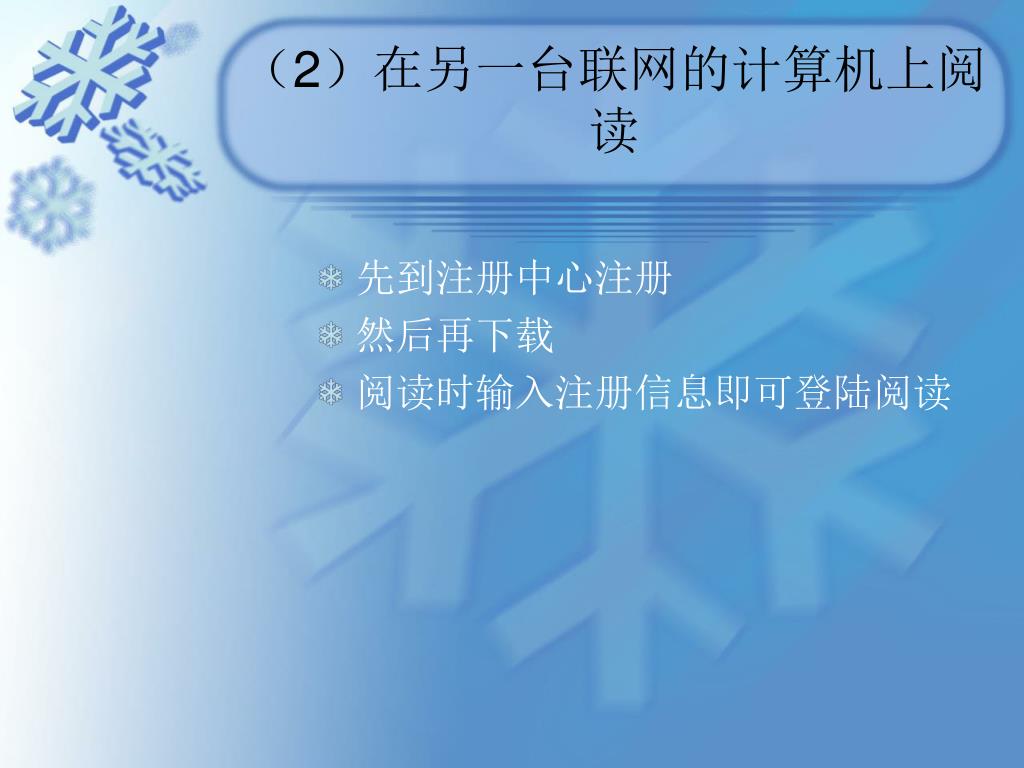 （2）在另一台联网的计算机上阅读

先到注册中心注册
然后再下载
阅读时输入注册信息即可登陆阅读